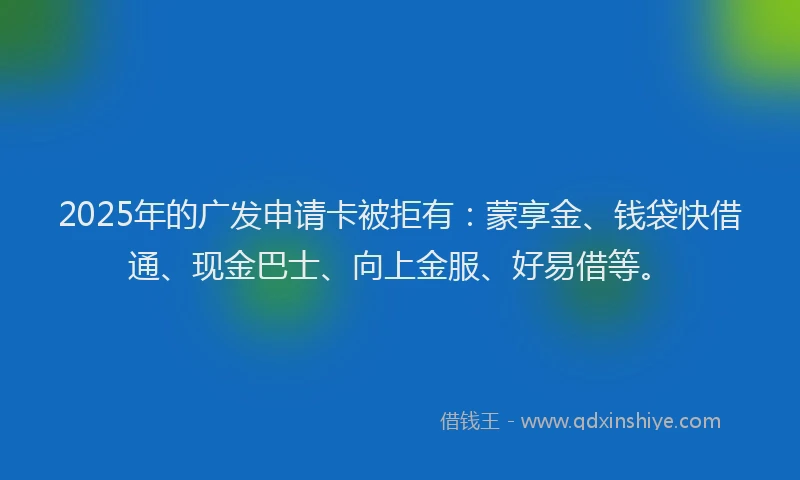 2025年的广发申请卡被拒有：蒙享金、钱袋快借通、现金巴士、向上金服、好易借等。

借钱王 - www.qdxinshiye.com